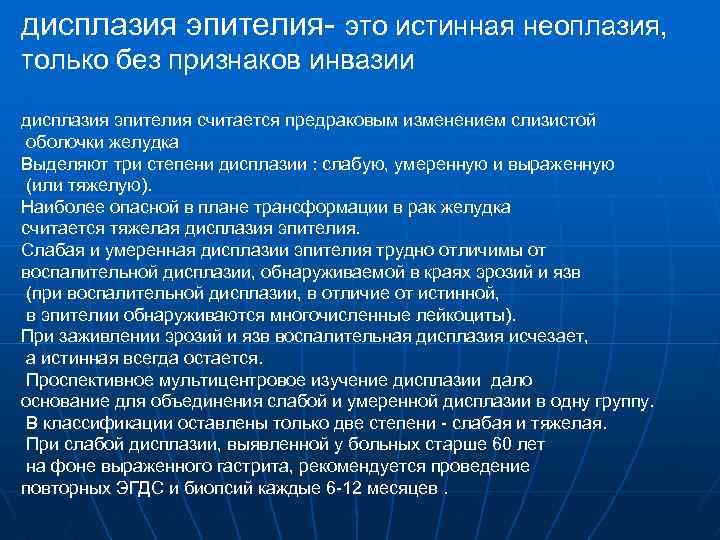 дисплазия эпителия- это истинная неоплазия, только без признаков инвазии

дисплазия эпителия считается предраковым изменением слизистой оболочки желудка
Выделяют три степени дисплазии : слабую, умеренную и выраженную (или тяжелую).
Наиболее опасной в плане трансформации в рак желудка считается тяжелая дисплазия эпителия.
Слабая и умеренная дисплазии эпителия трудно отличимы от воспалительной дисплазии, обнаруживаемой в краях эрозий и язв (при воспалительной дисплазии, в отличие от истинной, в эпителии обнаруживаются многочисленные лейкоциты).
При заживлении эрозий и язв воспалительная дисплазия исчезает, а истинная всегда остается.
Проспективное мультицентровое изучение дисплазии дало основание для объединения слабой и умеренной дисплазии в одну группу.
В классификации оставлены только две степени - слабая и тяжелая.
При слабой дисплазии, выявленной у больных старше 60 лет на фоне выраженного гастрита, рекомендуется проведение повторных ЭГДС и биопсий каждые 6-12 месяцев .